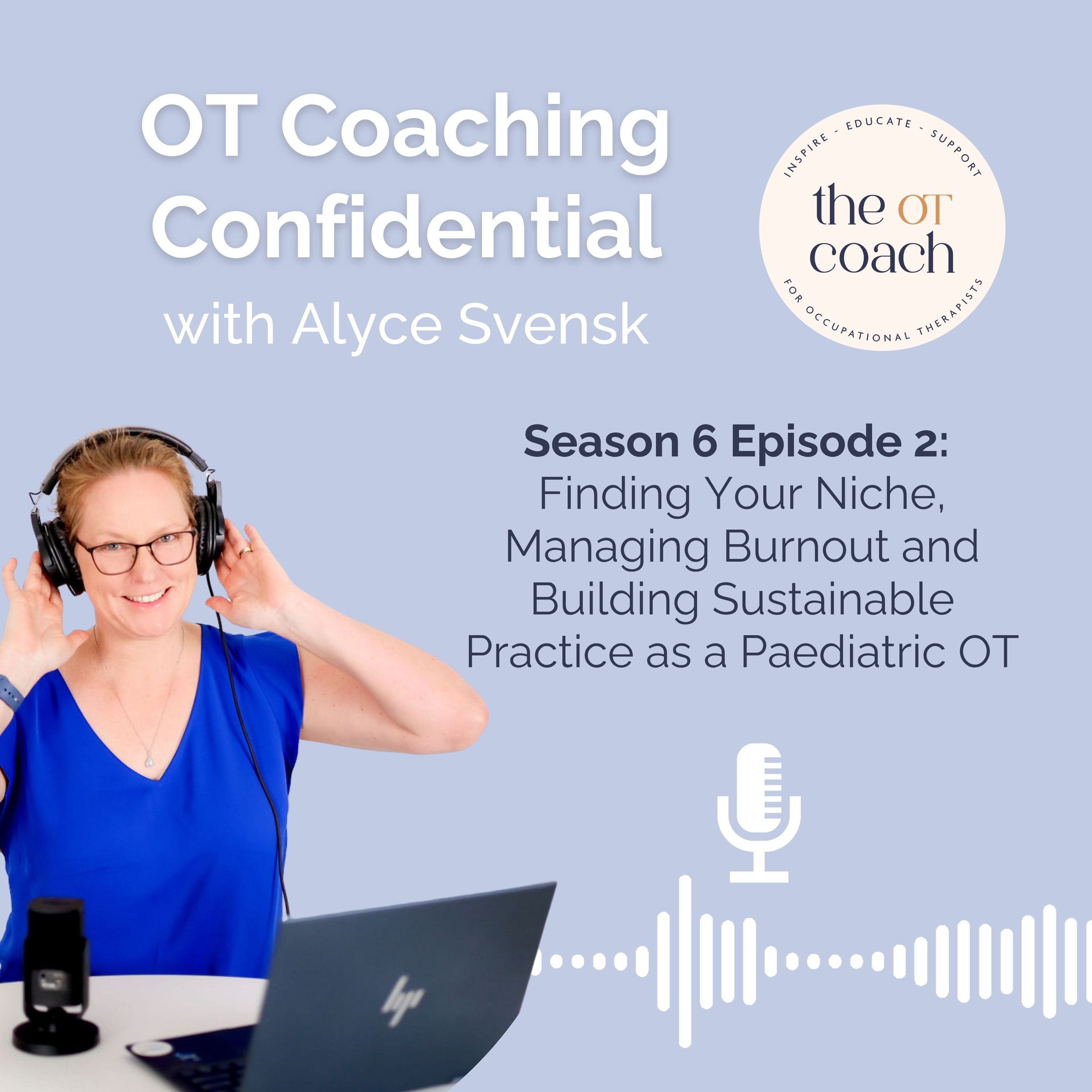 OT Coaching Confidential

with Alyce Svensk

INSPIRE - EDUCATE - SUPPORT

the OT coach

FOR OCCUPATIONAL THERAPISTS

Season 6 Episode 2:
Finding Your Niche, Managing Burnout and Building Sustainable Practice as a Paediatric OT

hp